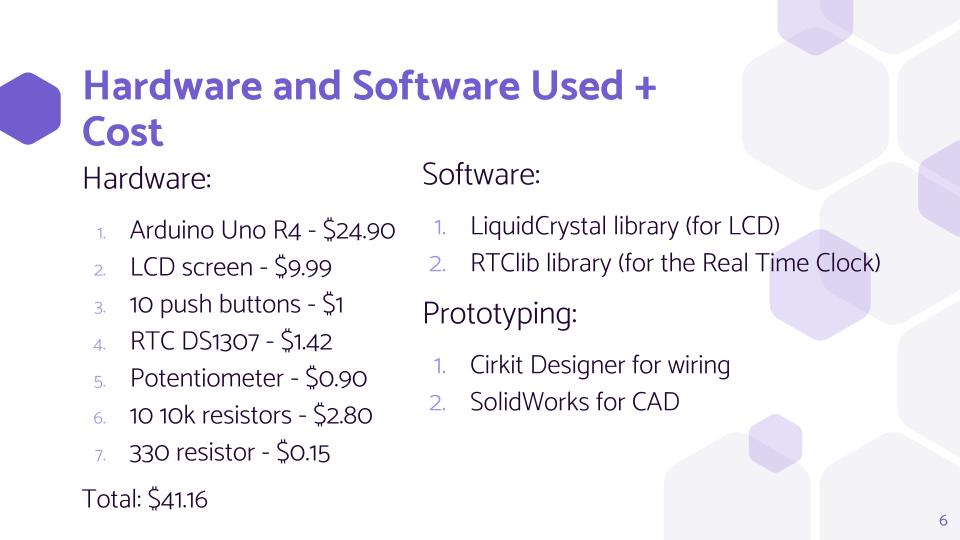 Hardware and Software Used + Cost

Hardware:

1. Arduino Uno R4 - \$24.90
2. LCD screen - \$9.99
3. 10 push buttons - \$1
4. RTC DS1307 - \$1.42
5. Potentiometer - \$0.90
6. 10 10k resistors - \$2.80
7. 330 resistor - \$0.15

Total: \$41.16

Software:

1. LiquidCrystal library (for LCD)
2. RTClib library (for the Real Time Clock)

Prototyping:

1. Cirkit Designer for wiring
2. SolidWorks for CAD

6